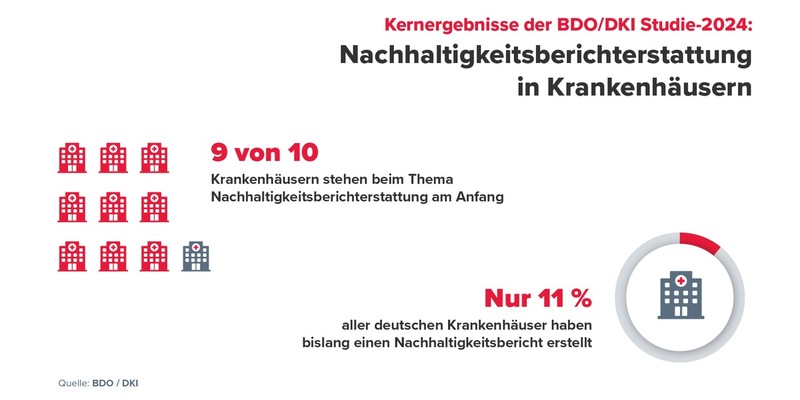 Kernergebnisse der BDO/DKI Studie-2024:
Nachhaltigkeitsberichterstattung in Krankenhäusern

9 von 10
Krankenhäusern stehen beim Thema Nachhaltigkeitsberichterstattung am Anfang

Nur 11 %
aller deutschen Krankenhäuser haben bislang einen Nachhaltigkeitsbericht erstellt

Quelle: BDO / DKI